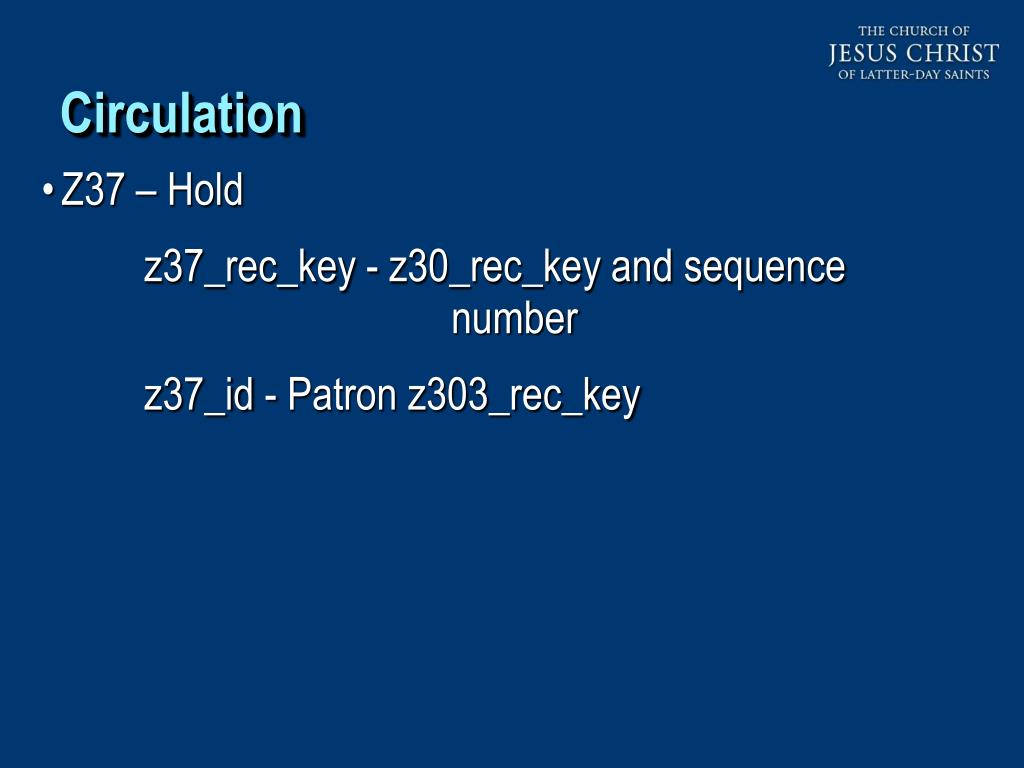 THE CHURCH OF
JESUS CHRIST
OF LATTER-DAY SAINTS

Circulation

• Z37 – Hold

z37_rec_key - z30_rec_key and sequence number

z37_id - Patron z303_rec_key